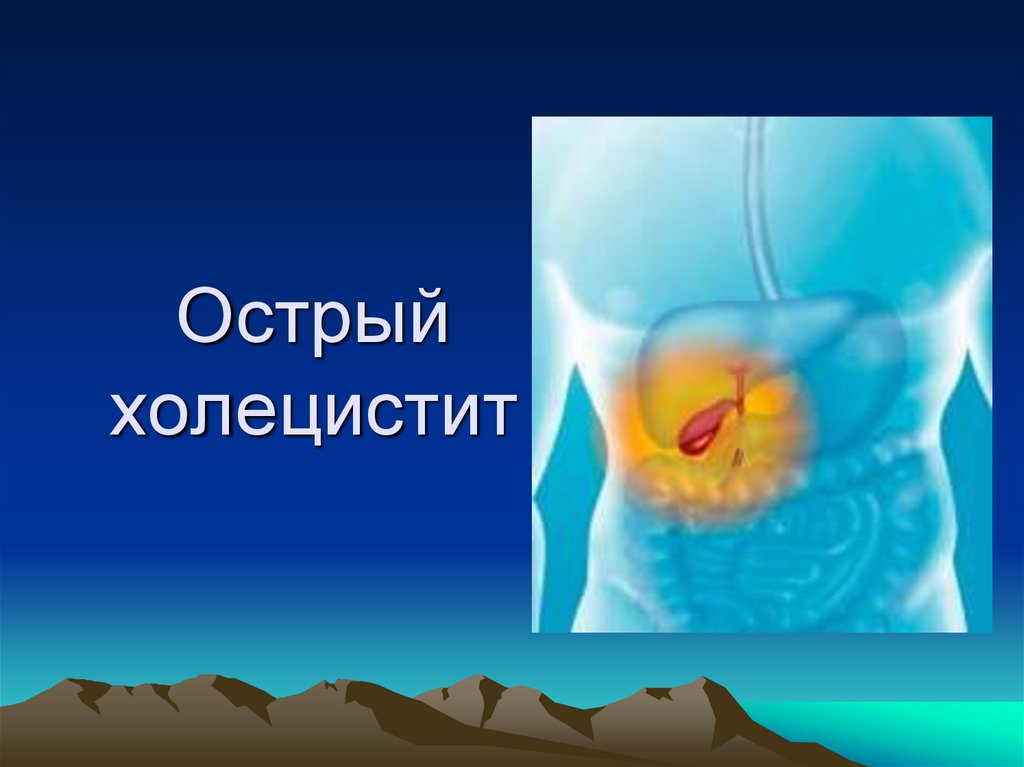 Острый холецистит